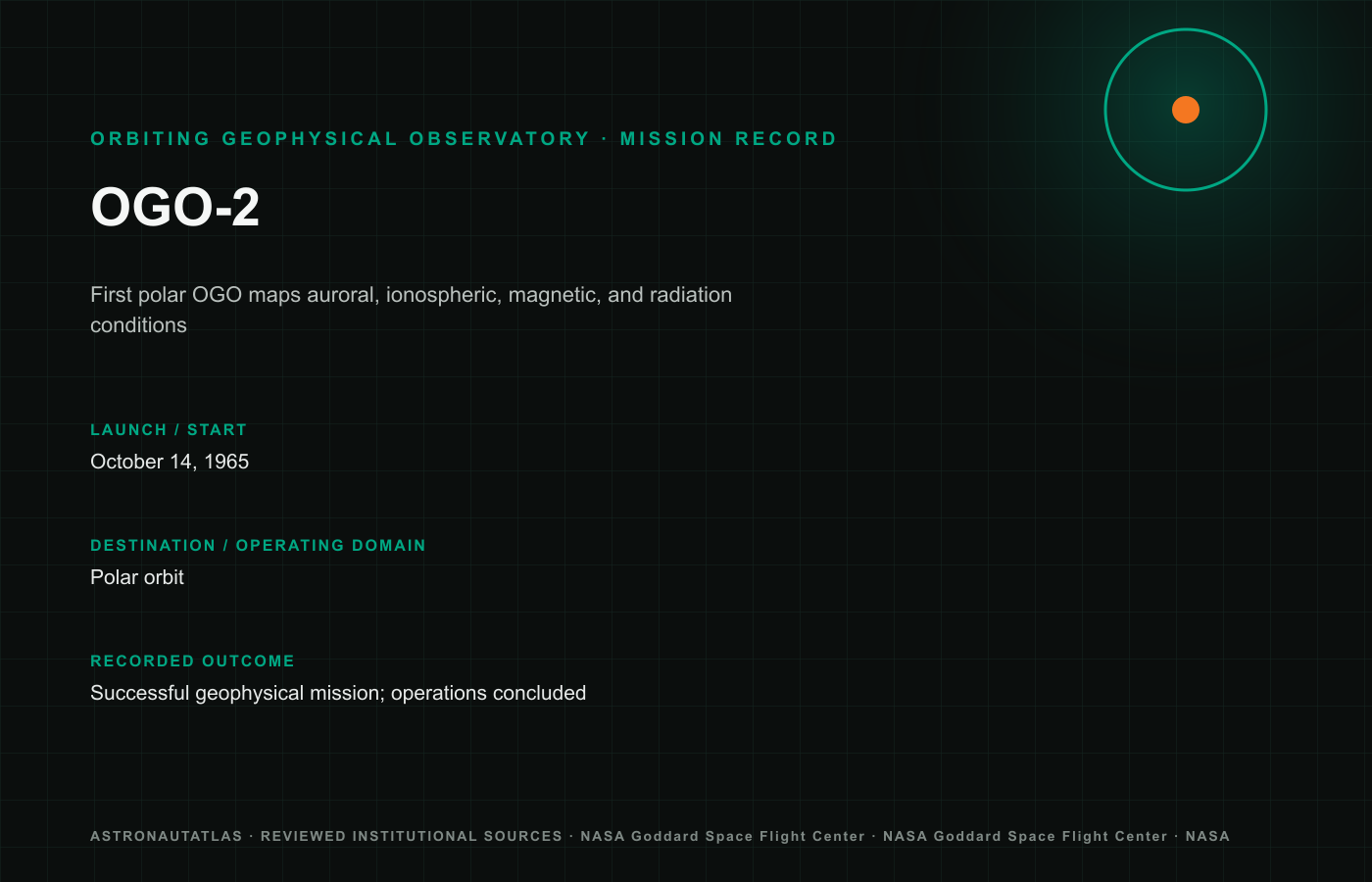 ORBITING GEOPHYSICAL OBSERVATORY · MISSION RECORD

OGO-2

First polar OGO maps auroral, ionospheric, magnetic, and radiation conditions

LAUNCH / START

October 14, 1965

DESTINATION / OPERATING DOMAIN

Polar orbit

RECORDED OUTCOME

Successful geophysical mission; operations concluded

ASTRONAUTATLAS · REVIEWED INSTITUTIONAL SOURCES · NASA Goddard Space Flight Center · NASA Goddard Space Flight Center · NASA